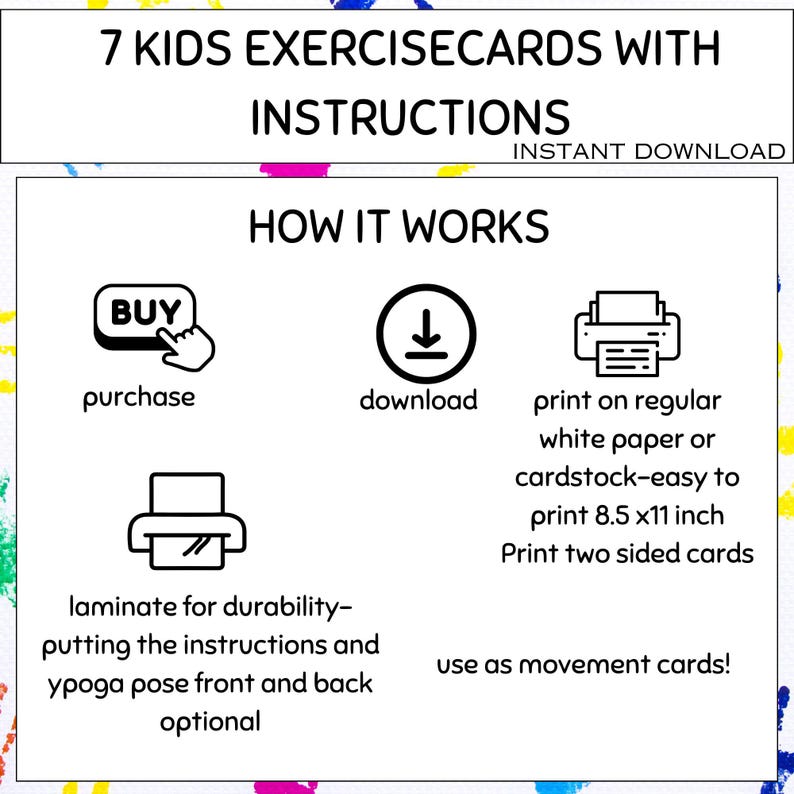 7 KIDS EXERCISECARDS WITH INSTRUCTIONS
INSTANT DOWNLOAD

HOW IT WORKS

BUY
purchase

download

print on regular white paper or cardstock-easy to print 8.5 x11 inch
Print two sided cards

laminate for durability-putting the instructions and ypoga pose front and back optional

use as movement cards!